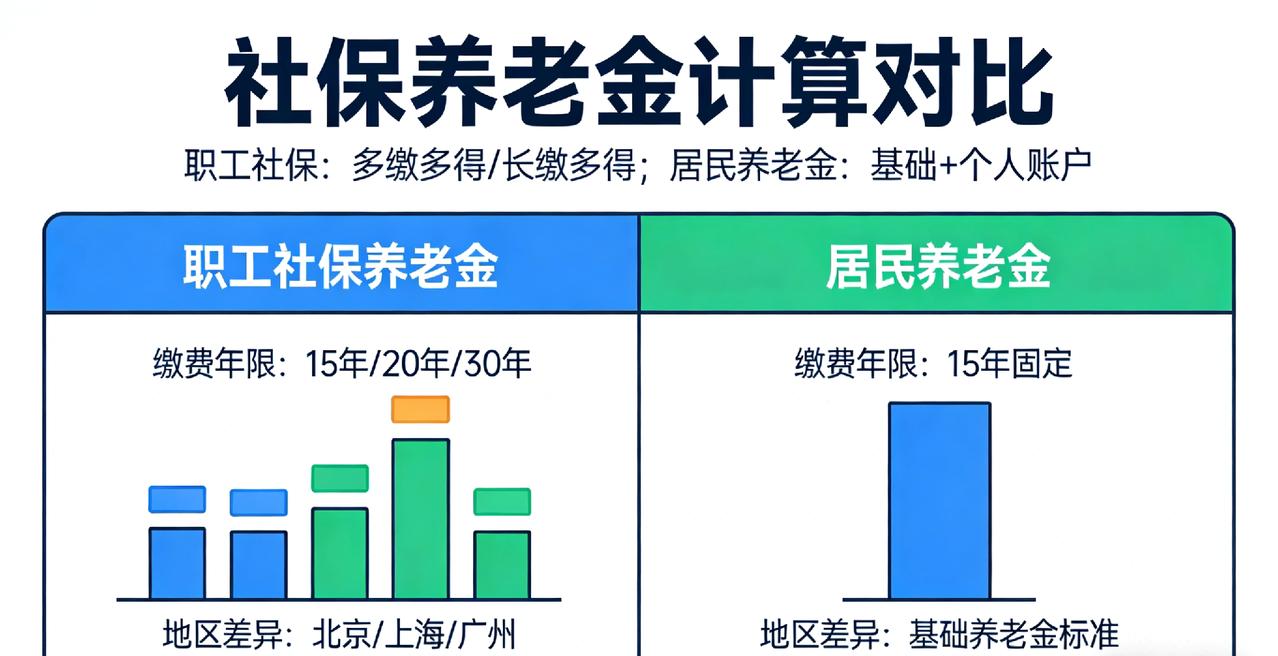 社保养老金计算对比

职工社保：多缴多得/长缴多得；居民养老金：基础+个人账户

职工社保养老金

缴费年限：15年/20年/30年

地区差异：北京/上海/广州

居民养老金

缴费年限：15年固定

地区差异：基础养老金标准